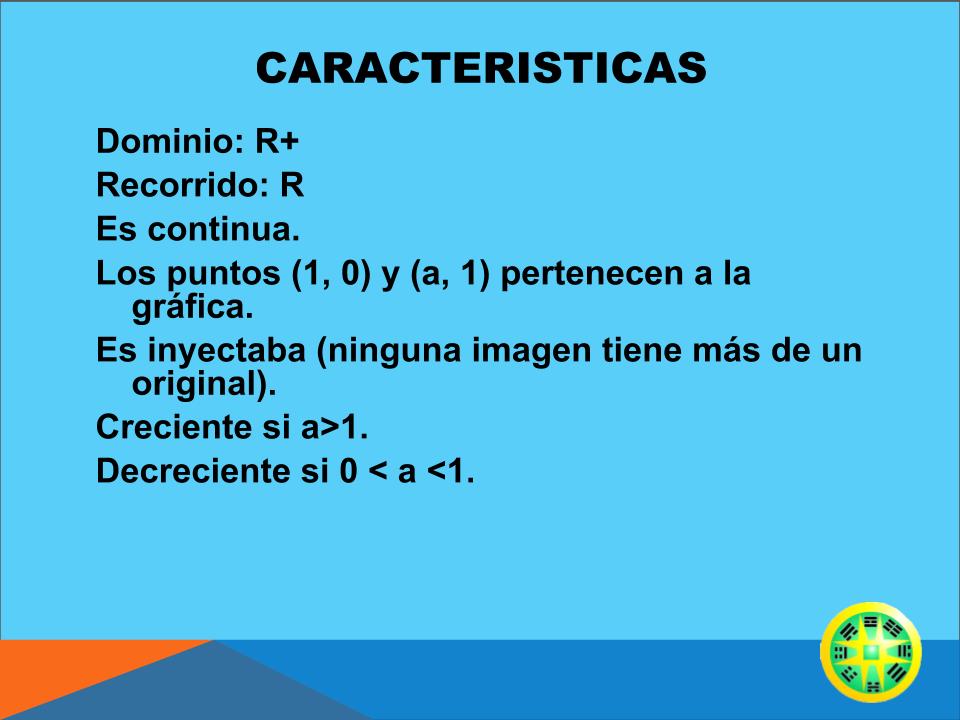 CARACTERISTICAS

Dominio: R+

Recorrido: R

Es continua.

Los puntos (1, 0) y (a, 1) pertenecen a la gráfica.

Es inyectaba (ninguna imagen tiene más de un original).

Creciente si a>1.

Decreciente si 0 < a <1.